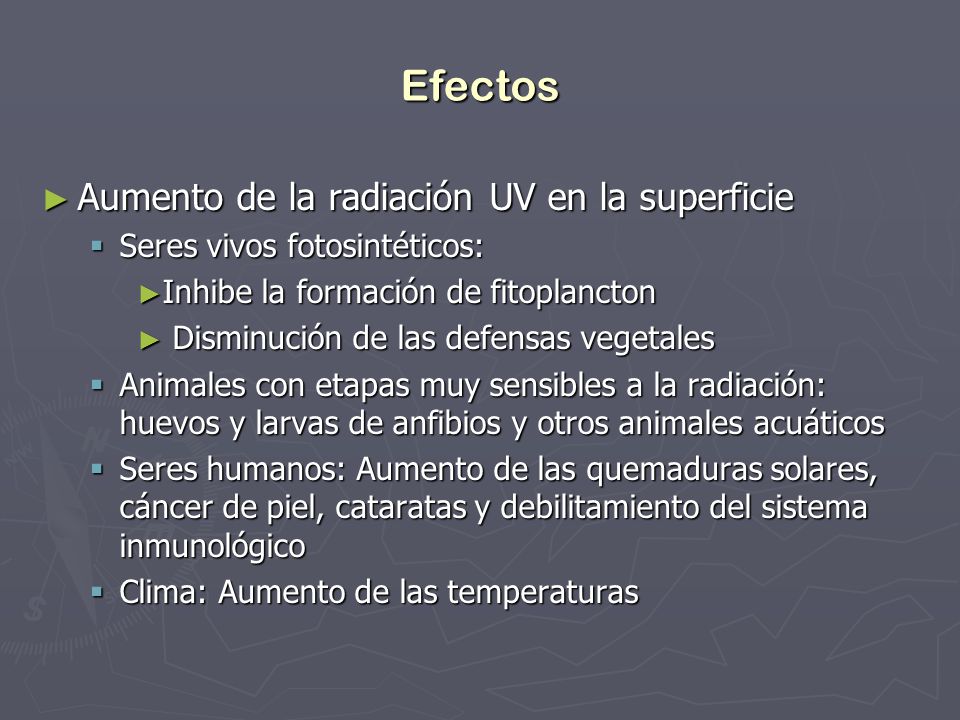 Efectos

► Aumento de la radiación UV en la superficie

▪ Seres vivos fotosintéticos:

►Inhibe la formación de fitoplancton

► Disminución de las defensas vegetales

▪ Animales con etapas muy sensibles a la radiación: huevos y larvas de anfibios y otros animales acuáticos

▪ Seres humanos: Aumento de las quemaduras solares, cáncer de piel, cataratas y debilitamiento del sistema inmunológico

▪ Clima: Aumento de las temperaturas